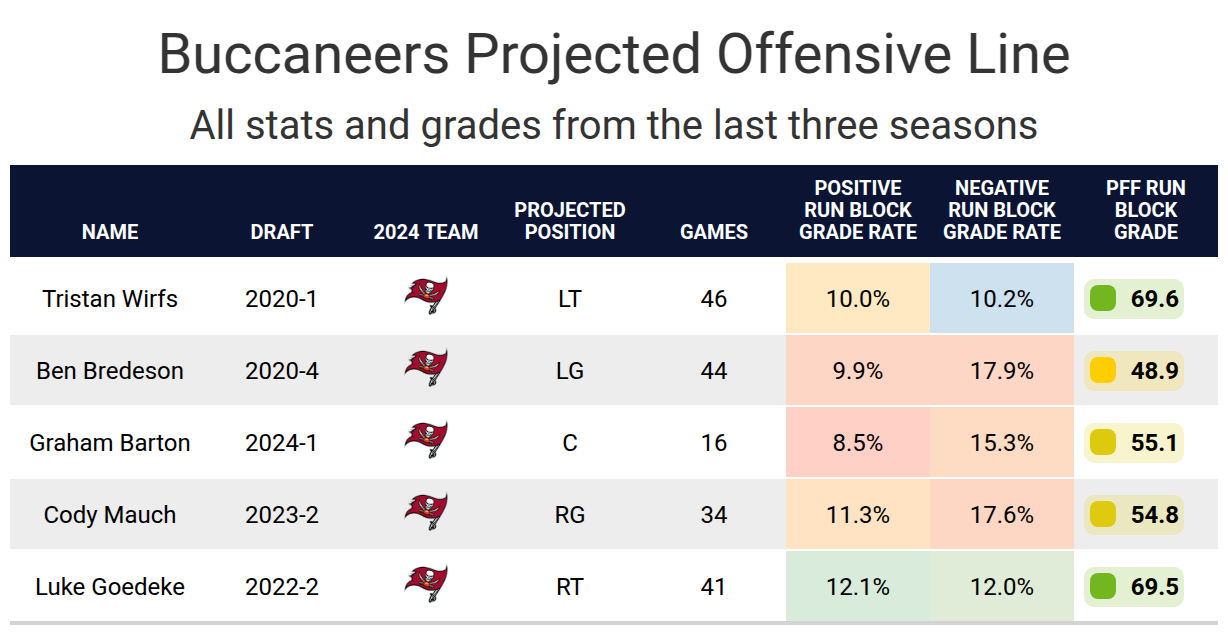 Buccaneers Projected Offensive Line

All stats and grades from the last three seasons

| NAME | DRAFT | 2024 TEAM | PROJECTED POSITION | GAMES | POSITIVE RUN BLOCK GRADE RATE | NEGATIVE RUN BLOCK GRADE RATE | PFF RUN BLOCK GRADE |
|---|---|---|---|---|---|---|---|
| Tristan Wirfs | 2020-1 | | LT | 46 | 10.0% | 10.2% | 69.6 |
| Ben Bredeson | 2020-4 | | LG | 44 | 9.9% | 17.9% | 48.9 |
| Graham Barton | 2024-1 | | C | 16 | 8.5% | 15.3% | 55.1 |
| Cody Mauch | 2023-2 | | RG | 34 | 11.3% | 17.6% | 54.8 |
| Luke Goedeke | 2022-2 | | RT | 41 | 12.1% | 12.0% | 69.5 |